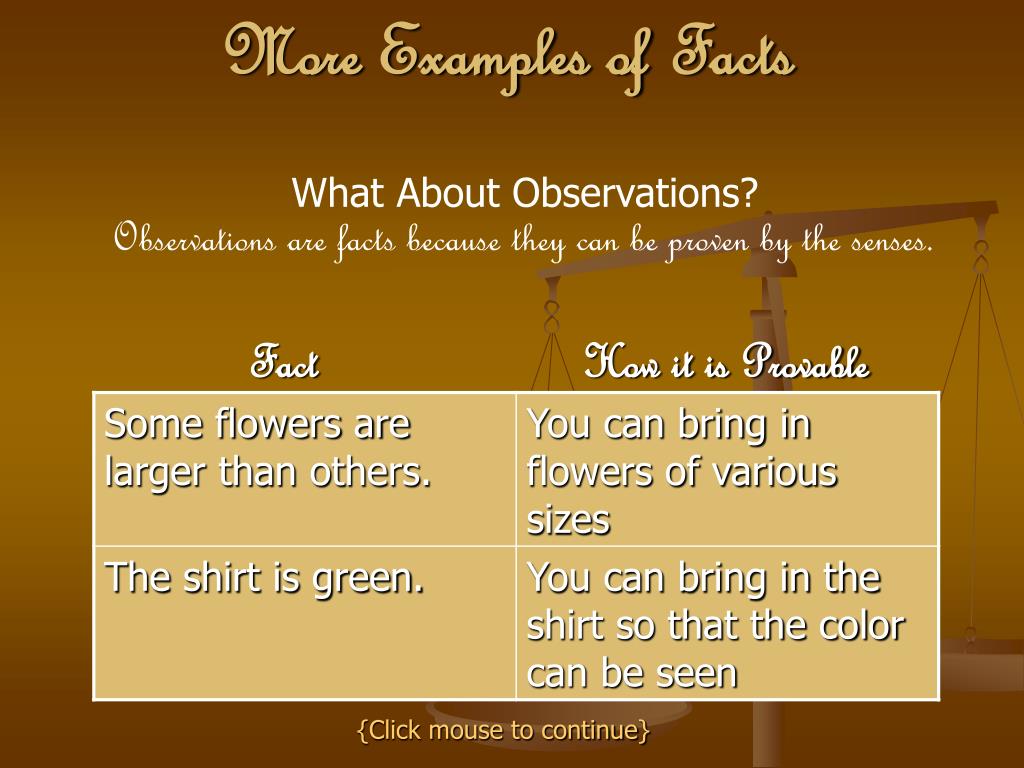 More Examples of Facts

What About Observations?
Observations are facts because they can be proven by the senses.

| Fact | How it is Provable |
|---|---|
| Some flowers are larger than others. | You can bring in flowers of various sizes |
| The shirt is green. | You can bring in the shirt so that the color can be seen |

{Click mouse to continue}